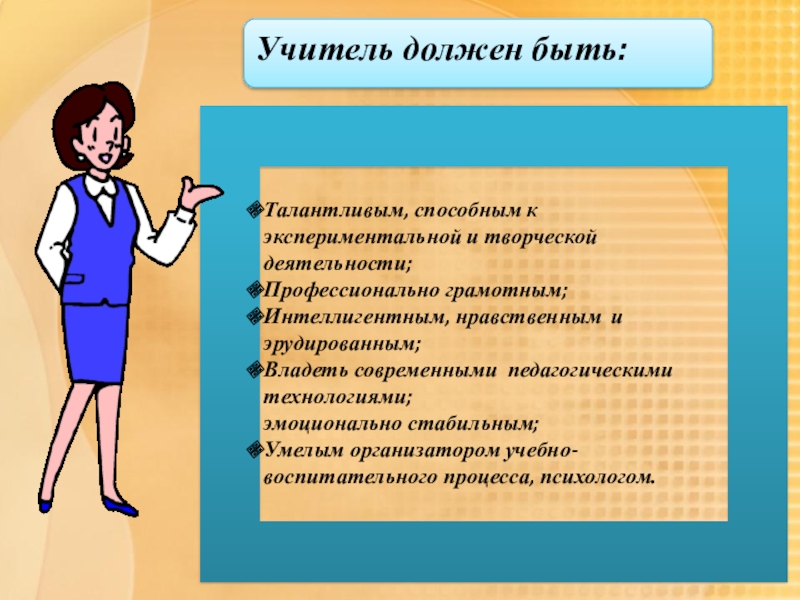 Учитель должен быть:

Талантливым, способным к экспериментальной и творческой деятельности;
Профессионально грамотным;
Интеллигентным, нравственным и эрудированным;
Владеть современными педагогическими технологиями;
эмоционально стабильным;
Умелым организатором учебно-воспитательного процесса, психологом.